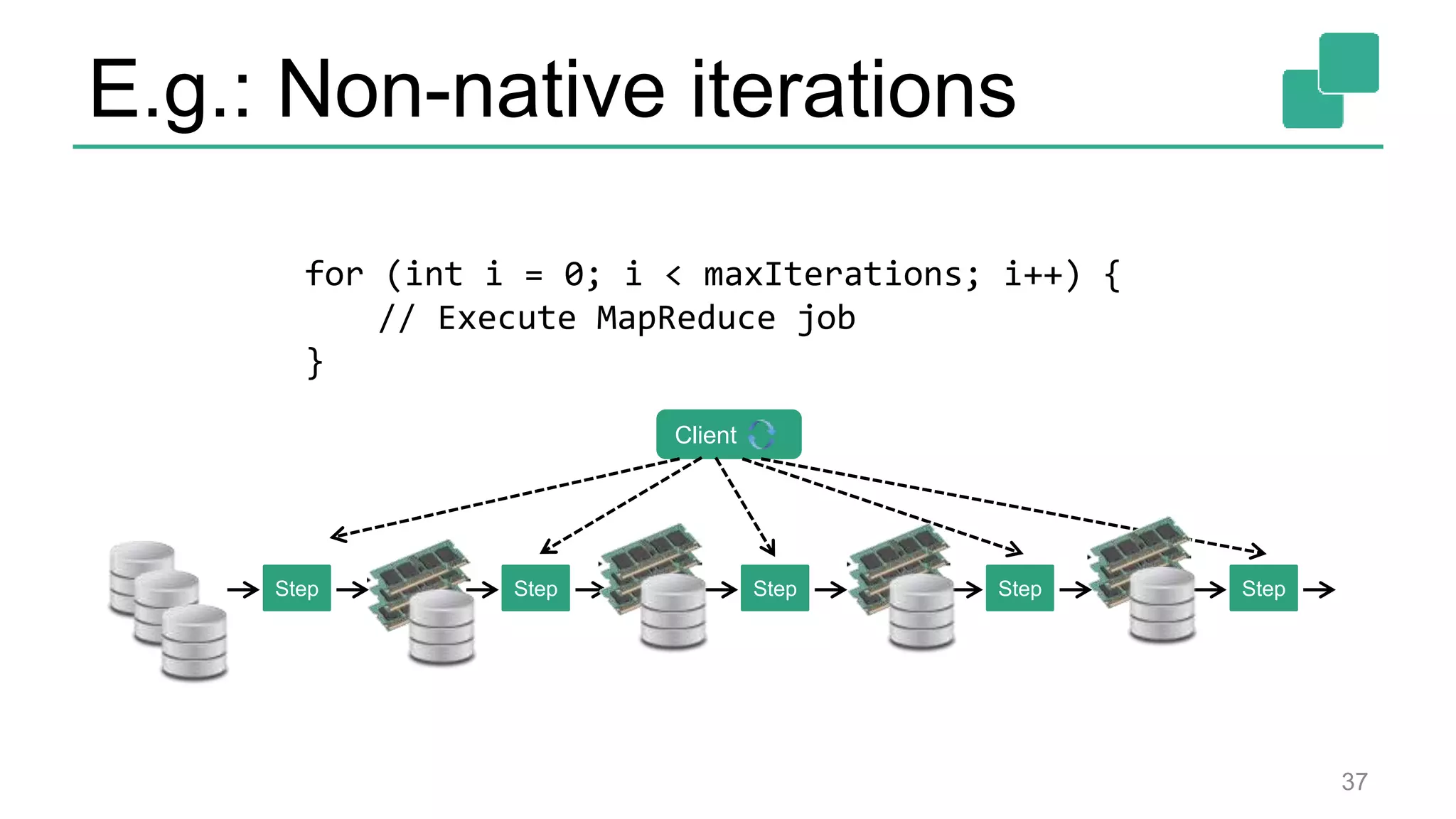 E.g.: Non-native iterations

for (int i = 0; i < maxIterations; i++) {
    // Execute MapReduce job
}

Client

Step

Step

Step

Step

Step

37